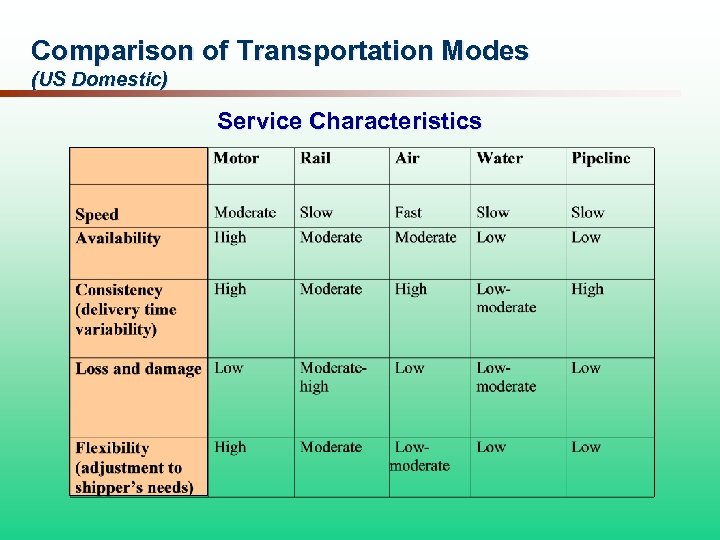 Comparison of Transportation Modes
(US Domestic)

Service Characteristics

| | Motor | Rail | Air | Water | Pipeline |
|---|---|---|---|---|---|
| Speed | Moderate | Slow | Fast | Slow | Slow |
| Availability | High | Moderate | Moderate | Low | Low |
| Consistency (delivery time variability) | High | Moderate | High | Low-moderate | High |
| Loss and damage | Low | Moderate-high | Low | Low-moderate | Low |
| Flexibility (adjustment to shipper's needs) | High | Moderate | Low-moderate | Low | Low |